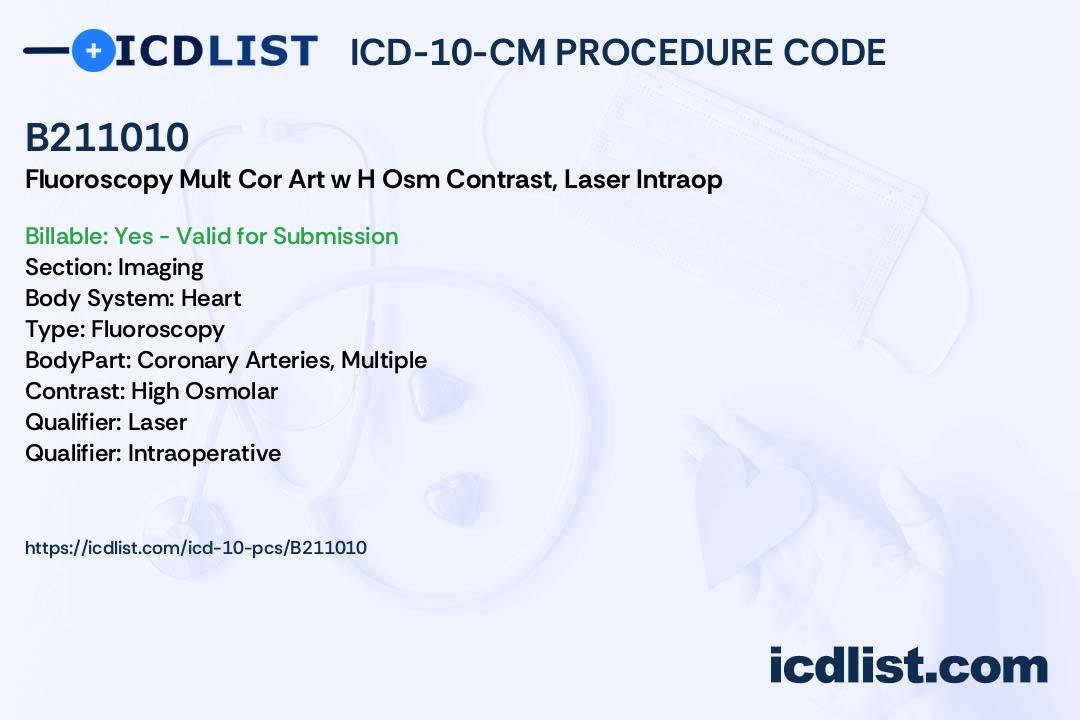 ICDLIST ICD-10-CM PROCEDURE CODE

B211010

Fluoroscopy Mult Cor Art w H Osm Contrast, Laser Intraop

Billable: Yes - Valid for Submission
Section: Imaging
Body System: Heart
Type: Fluoroscopy
BodyPart: Coronary Arteries, Multiple
Contrast: High Osmolar
Qualifier: Laser
Qualifier: Intraoperative

https://icdlist.com/icd-10-pcs/B211010

icdlist.com